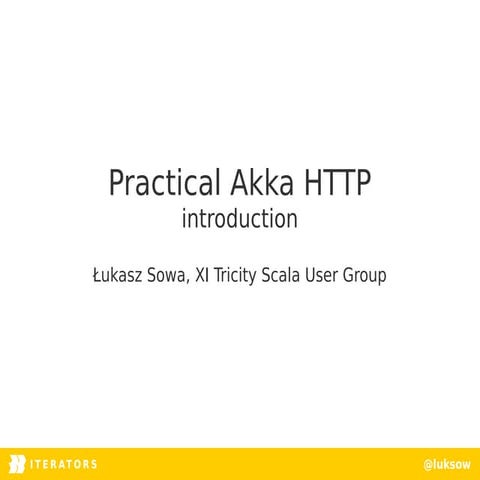 Practical Akka HTTP
introduction

Łukasz Sowa, XI Tricity Scala User Group

ITERATORS

@luksow